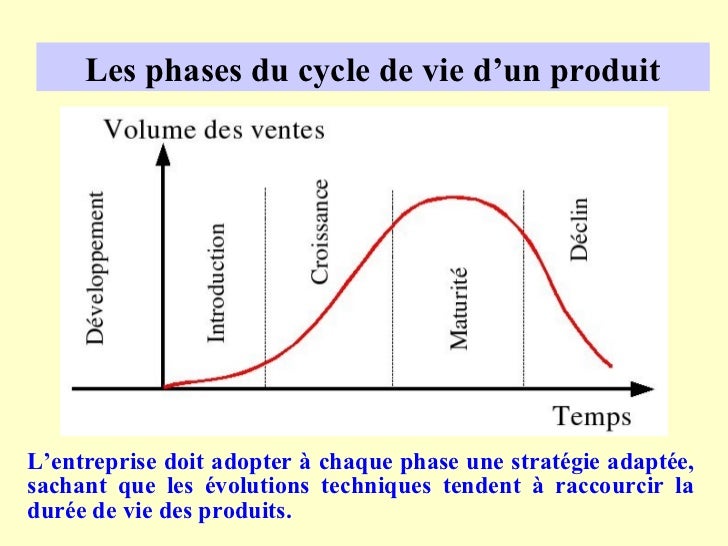 Les phases du cycle de vie d’un produit

Volume des ventes

Développement

Introduction

Croissance

Maturité

Déclin

Temps

L’entreprise doit adopter à chaque phase une stratégie adaptée, sachant que les évolutions techniques tendent à raccourcir la durée de vie des produits.